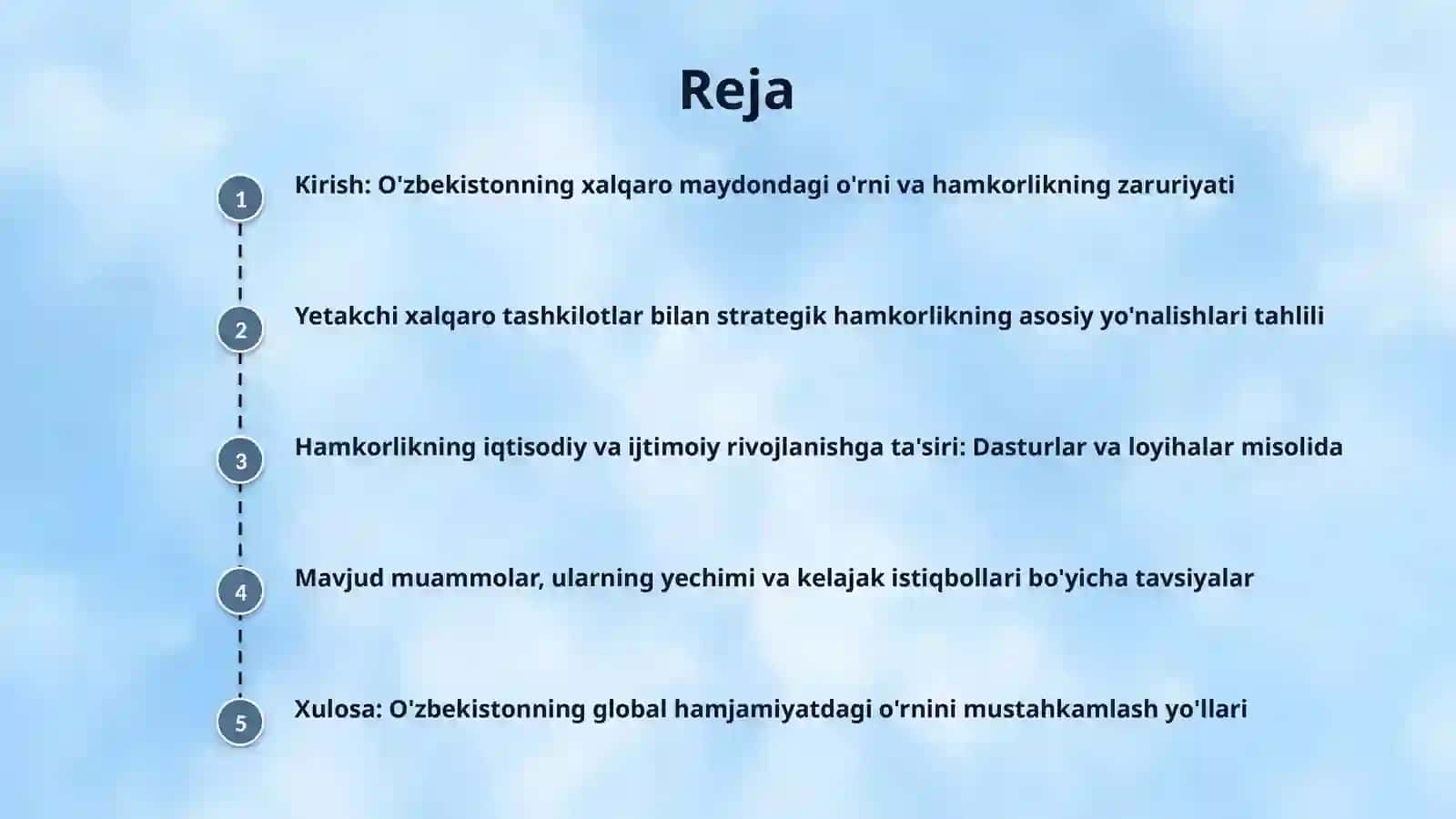 Reja

1 Kirish: O'zbekistonning xalqaro maydondagi o'rni va hamkorlikning zaruriyati

2 Yetakchi xalqaro tashkilotlar bilan strategik hamkorlikning asosiy yo'nalishlari tahlili

3 Hamkorlikning iqtisodiy va ijtimoiy rivojlanishga ta'siri: Dasturlar va loyihalar misolida

4 Mavjud muammolar, ularning yechimi va kelajak istiqbollari bo'yicha tavsiyalar

5 Xulosa: O'zbekistonning global hamjamiyatdagi o'rnini mustahkamlash yo'llari